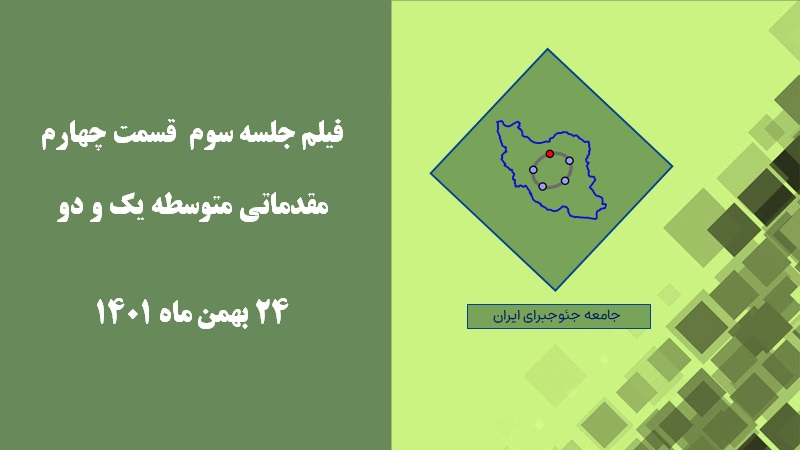 فیلم جلسه سوم قسمت چهارم

مقدماتی متوسطه یک و دو

۲۴ بهمن ماه ۱۴۰۱

جامعه جئوجبرای ایران